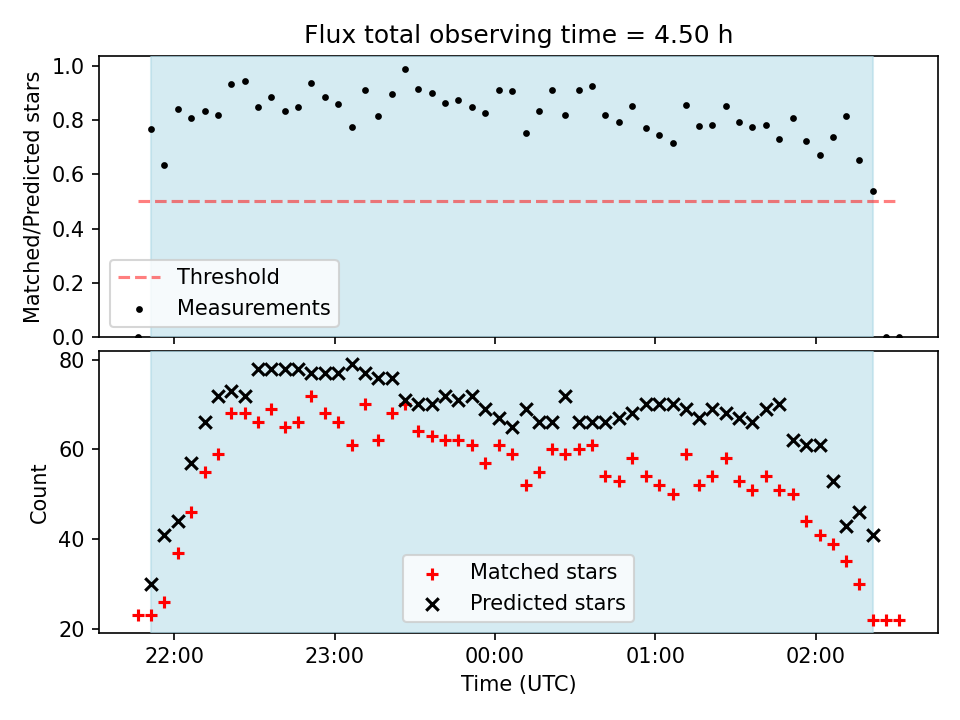 Flux total observing time = 4.50 h

Matched/Predicted stars

1.0
0.8
0.6
0.4
0.2
0.0

Threshold
Measurements

Count

80
60
40
20

Matched stars
Predicted stars

22:00
23:00
00:00
01:00
02:00

Time (UTC)